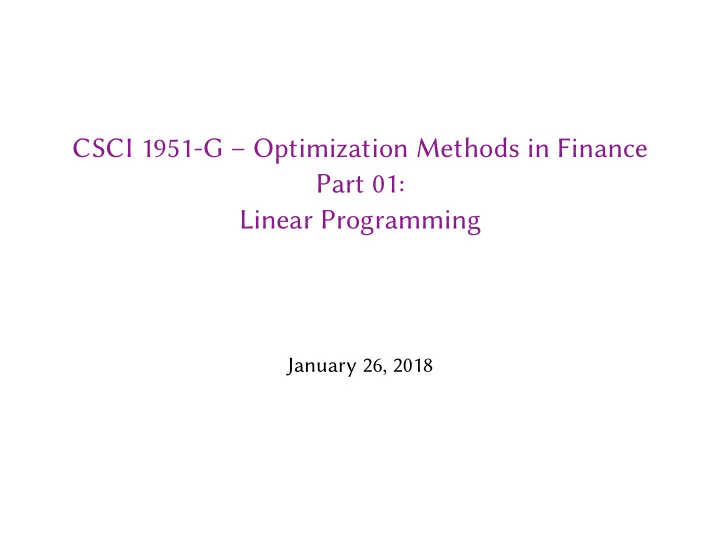 CSCI 1951-G – Optimization Methods in Finance
Part 01:
Linear Programming

January 26, 2018